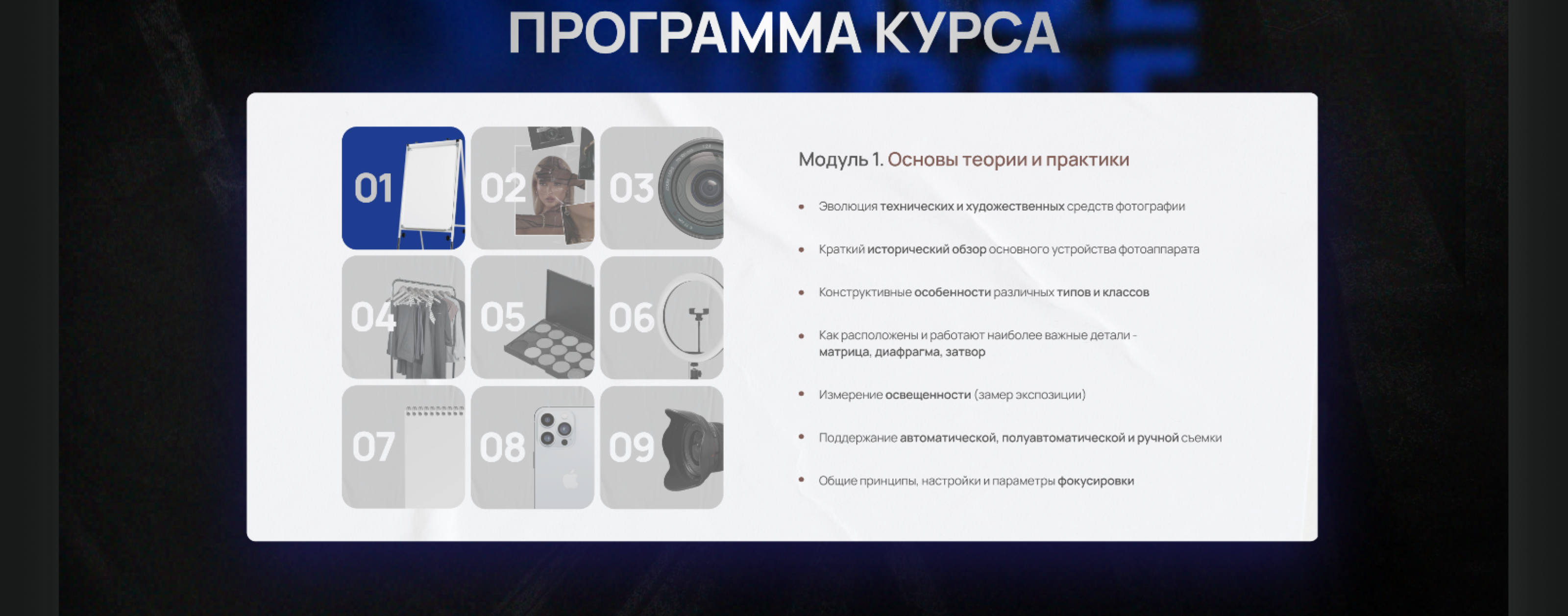 ПРОГРАММА КУРСА

01
02
03
04
05
06
07
08
09

Модуль 1. Основы теории и практики

• Эволюция технических и художественных средств фотографии
• Краткий исторический обзор основного устройства фотоаппарата
• Конструктивные особенности различных типов и классов
• Как расположены и работают наиболее важные детали - матрица, диафрагма, затвор
• Измерение освещенности (замер экспозиции)
• Поддержание автоматической, полуавтоматической и ручной съемки
• Общие принципы, настройки и параметры фокусировки